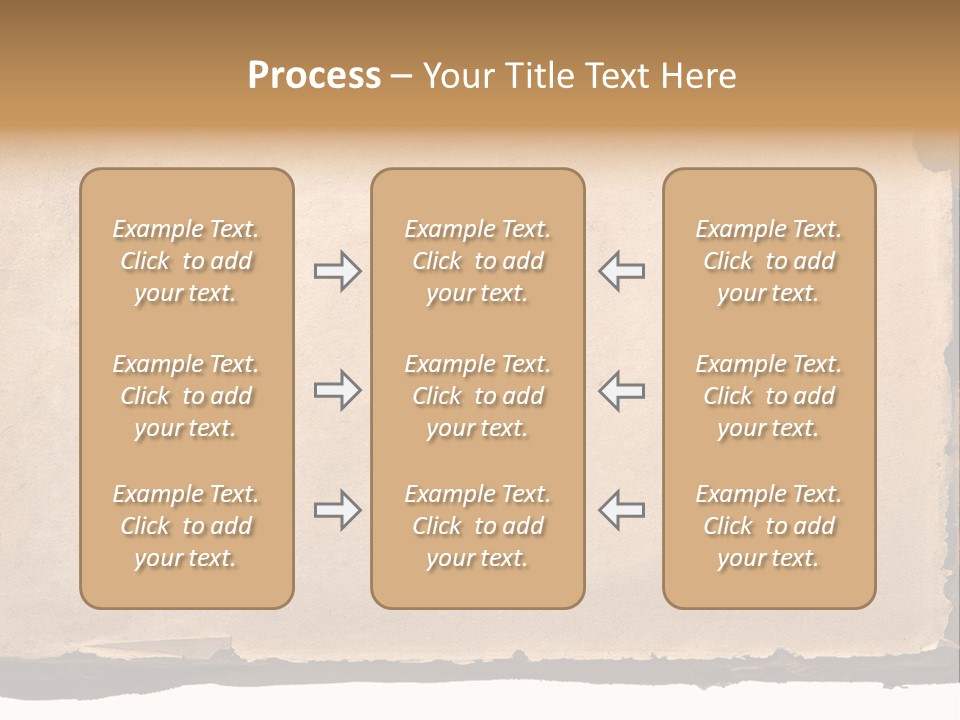 Process – Your Title Text Here

Example Text. Click to add your text.

Example Text. Click to add your text.

Example Text. Click to add your text.

Example Text. Click to add your text.

Example Text. Click to add your text.

Example Text. Click to add your text.

Example Text. Click to add your text.

Example Text. Click to add your text.

Example Text. Click to add your text.